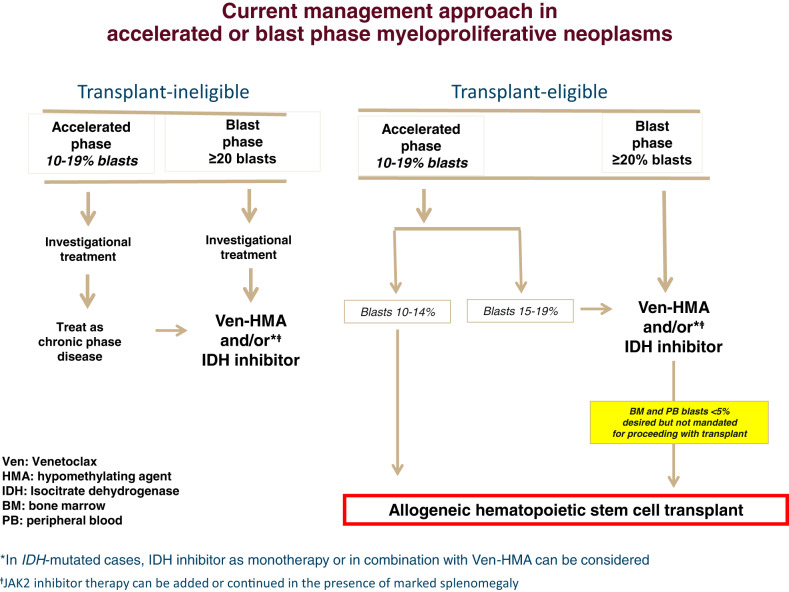 Current management approach in accelerated or blast phase myeloproliferative neoplasms

Transplant-ineligible

Accelerated phase
10-19% blasts

Blast phase
≥20 blasts

Investigational treatment

Investigational treatment

Treat as chronic phase disease

Ven-HMA and/or*ǂ IDH inhibitor

Transplant-eligible

Accelerated phase
10-19% blasts

Blast phase
≥20% blasts

Blasts 10-14%

Blasts 15-19%

Ven-HMA and/or*ǂ IDH inhibitor

BM and PB blasts <5% desired but not mandated for proceeding with transplant

Allogeneic hematopoietic stem cell transplant

Ven: Venetoclax
HMA: hypomethylating agent
IDH: Isocitrate dehydrogenase
BM: bone marrow
PB: peripheral blood

*In IDH-mutated cases, IDH inhibitor as monotherapy or in combination with Ven-HMA can be considered
ǂJAK2 inhibitor therapy can be added or continued in the presence of marked splenomegaly